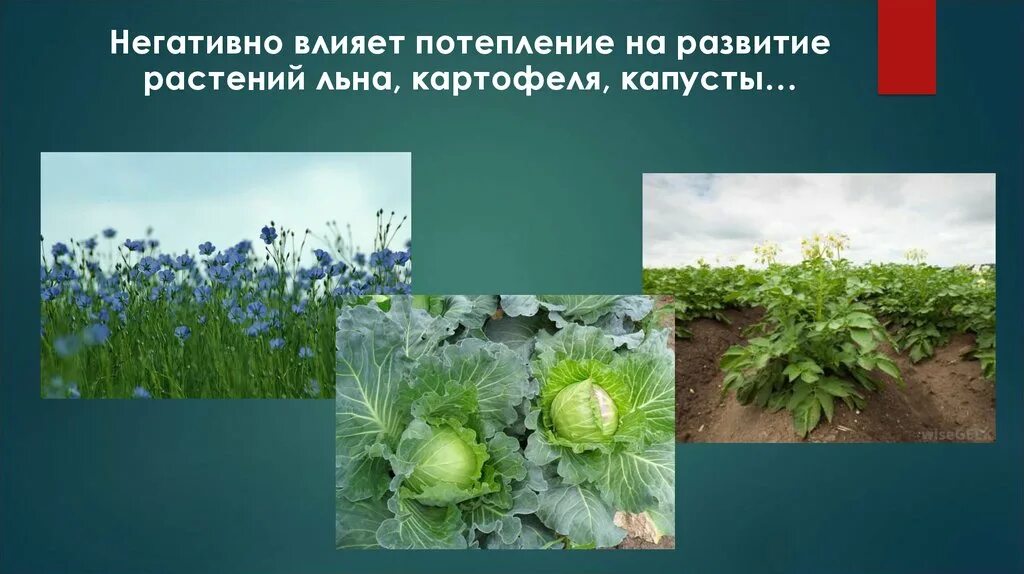 Негативно влияет потепление на развитие растений льна, картофеля, капусты…

wiseGEEK